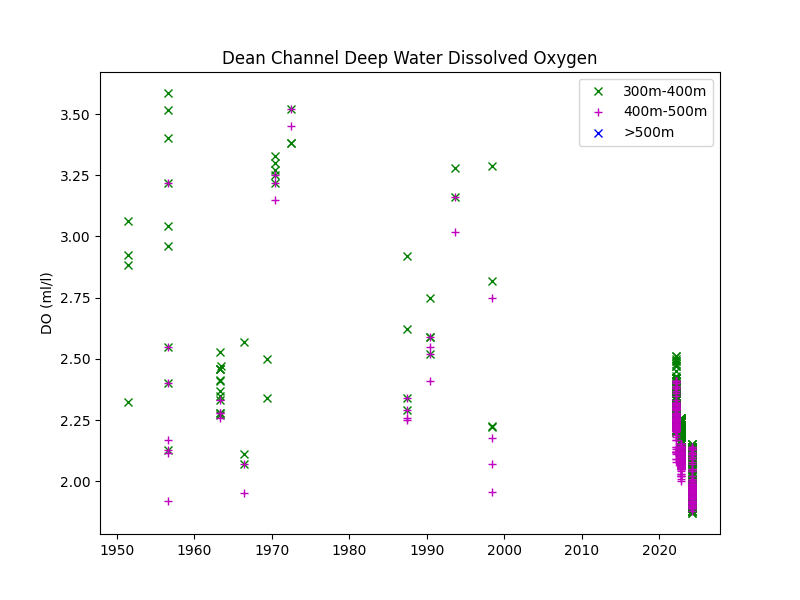 Dean Channel Deep Water Dissolved Oxygen

300m-400m
400m-500m
>500m

DO (ml/l)

3.50
3.25
3.00
2.75
2.50
2.25
2.00

1950
1960
1970
1980
1990
2000
2010
2020